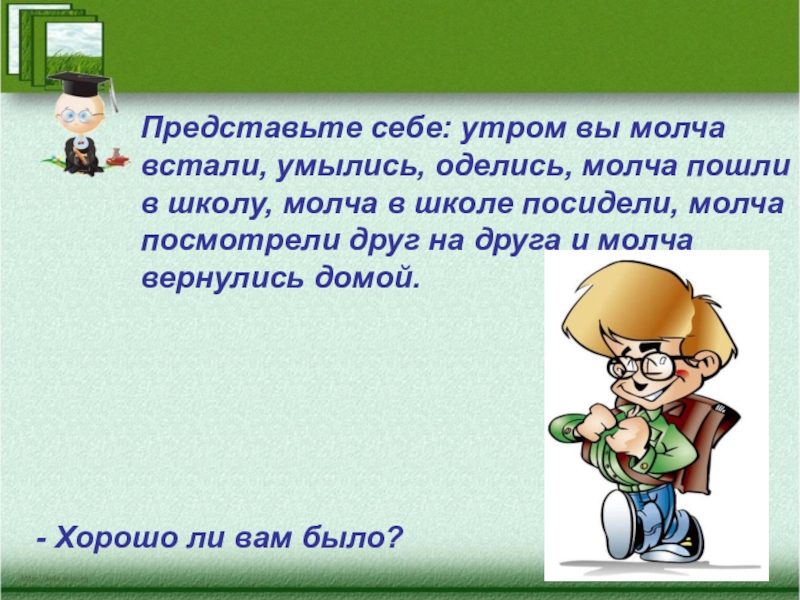 Представьте себе: утром вы молча встали, умылись, оделись, молча пошли в школу, молча в школе посидели, молча посмотрели друг на друга и молча вернулись домой.

- Хорошо ли вам было?